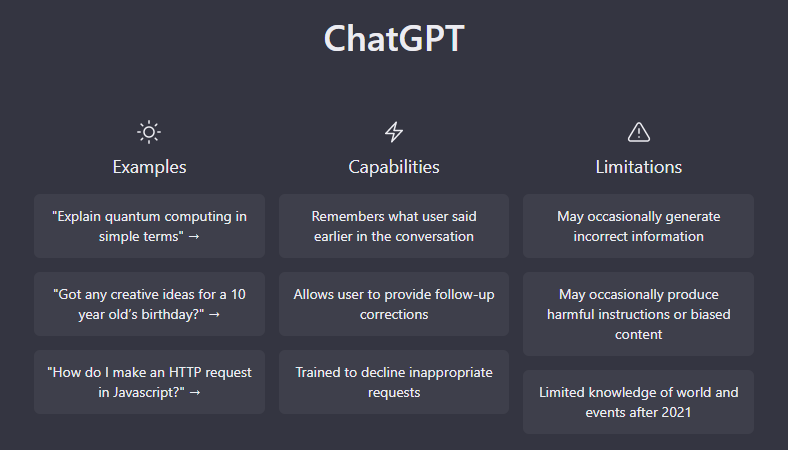 ChatGPT

Examples

"Explain quantum computing in simple terms" →

"Got any creative ideas for a 10 year old's birthday?" →

"How do I make an HTTP request in Javascript?" →

Capabilities

Remembers what user said earlier in the conversation

Allows user to provide follow-up corrections

Trained to decline inappropriate requests

Limitations

May occasionally generate incorrect information

May occasionally produce harmful instructions or biased content

Limited knowledge of world and events after 2021